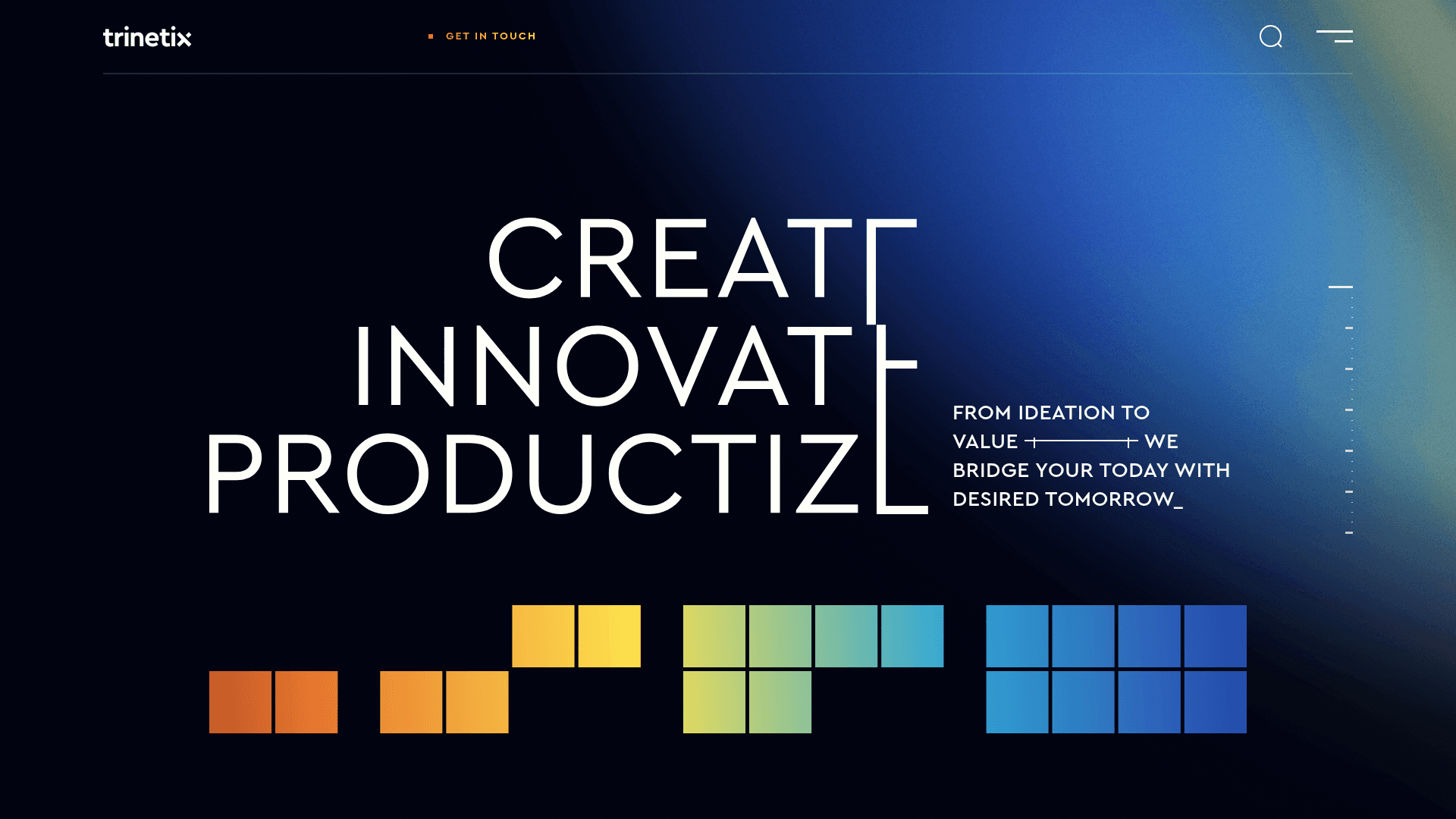 trinetix

GET IN TOUCH

CREATE
INNOVATE
PRODUCTIZE

FROM IDEATION TO VALUE WE BRIDGE YOUR TODAY WITH DESIRED TOMORROW_